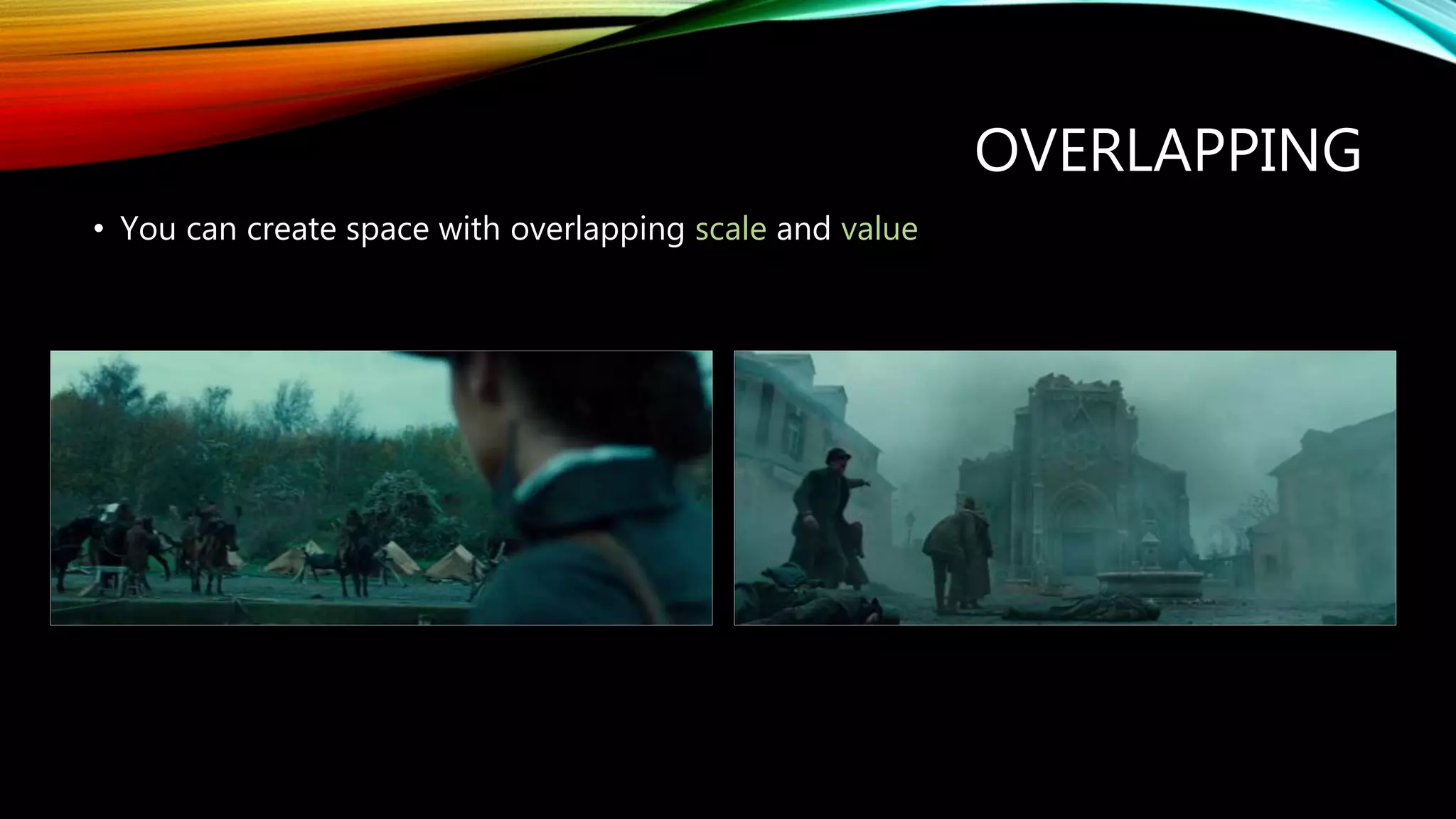 OVERLAPPING

• You can create space with overlapping scale and value